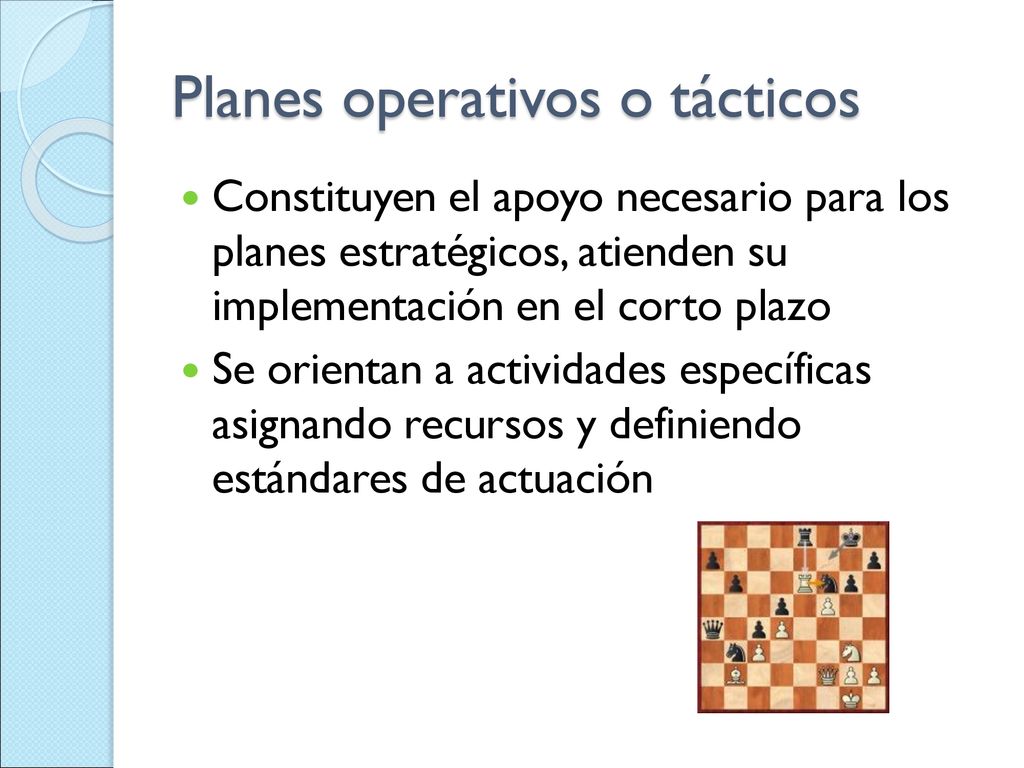 Planes operativos o tácticos

Constituyen el apoyo necesario para los planes estratégicos, atienden su implementación en el corto plazo

Se orientan a actividades específicas asignando recursos y definiendo estándares de actuación